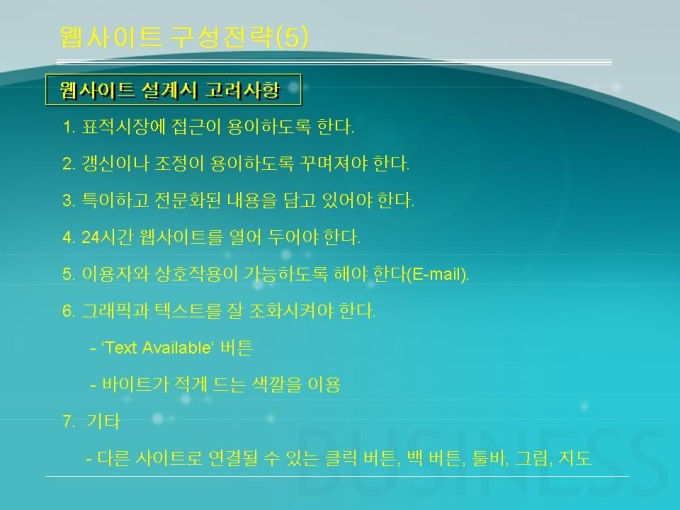 웹사이트 구성전략(5)

웹사이트 설계시 고려사항

1. 표적시장에 접근이 용이하도록 한다.

2. 갱신이나 조정이 용이하도록 꾸며져야 한다.

3. 특이하고 전문화된 내용을 담고 있어야 한다.

4. 24시간 웹사이트를 열어 두어야 한다.

5. 이용자와 상호작용이 가능하도록 해야 한다(E-mail).

6. 그래픽과 텍스트를 잘 조화시켜야 한다.

- 'Text Available' 버튼

- 바이트가 적게 드는 색깔을 이용

7. 기타

- 다른 사이트로 연결될 수 있는 클릭 버튼, 백 버튼, 툴바, 그림, 지도

BUSINESS